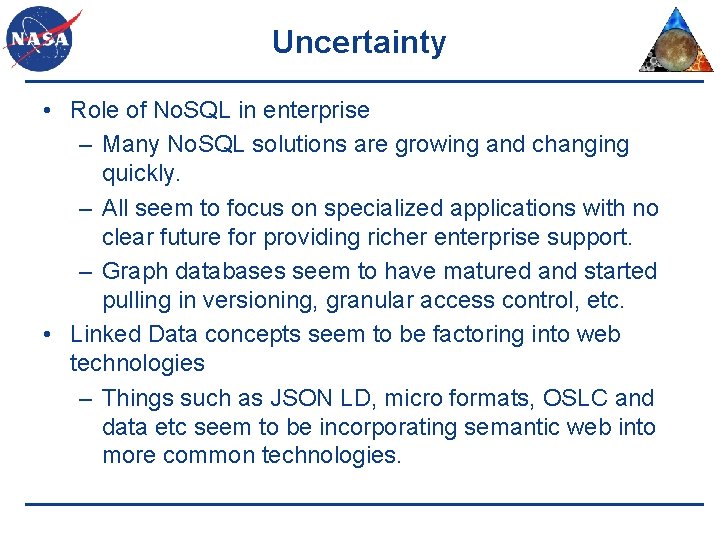 NASA

Uncertainty

• Role of NoSQL in enterprise
– Many NoSQL solutions are growing and changing quickly.
– All seem to focus on specialized applications with no clear future for providing richer enterprise support.
– Graph databases seem to have matured and started pulling in versioning, granular access control, etc.
• Linked Data concepts seem to be factoring into web technologies
– Things such as JSON LD, micro formats, OSLC and data etc seem to be incorporating semantic web into more common technologies.